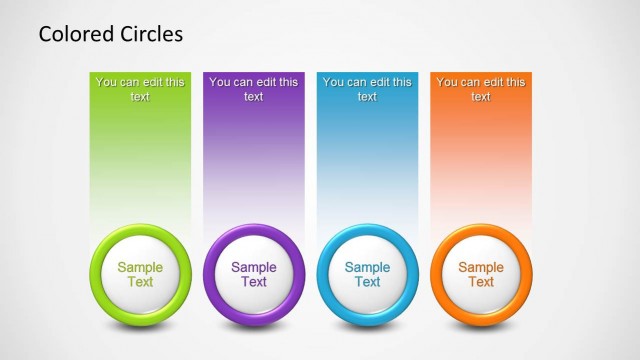 Colored Circles

You can edit this text

Sample Text

You can edit this text

Sample Text

You can edit this text

Sample Text

You can edit this text

Sample Text